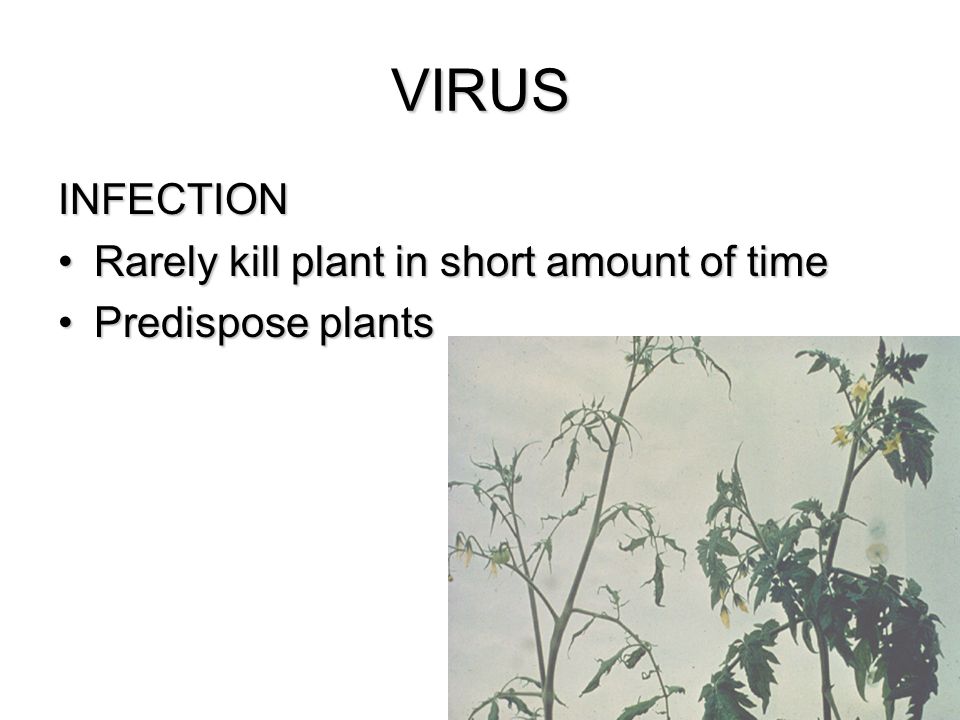 VIRUS

INFECTION

• Rarely kill plant in short amount of time
• Predispose plants